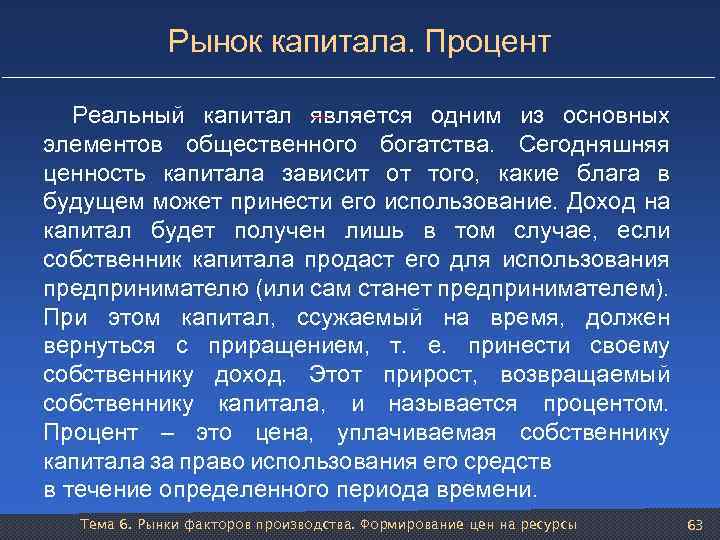 Рынок капитала. Процент

Реальный капитал является одним из основных элементов общественного богатства. Сегодняшняя ценность капитала зависит от того, какие блага в будущем может принести его использование. Доход на капитал будет получен лишь в том случае, если собственник капитала продаст его для использования предпринимателю (или сам станет предпринимателем). При этом капитал, ссужаемый на время, должен вернуться с приращением, т. е. принести своему собственнику доход. Этот прирост, возвращаемый собственнику капитала, и называется процентом. Процент – это цена, уплачиваемая собственнику капитала за право использования его средств в течение определенного периода времени.

Тема 6. Рынки факторов производства. Формирование цен на ресурсы

63